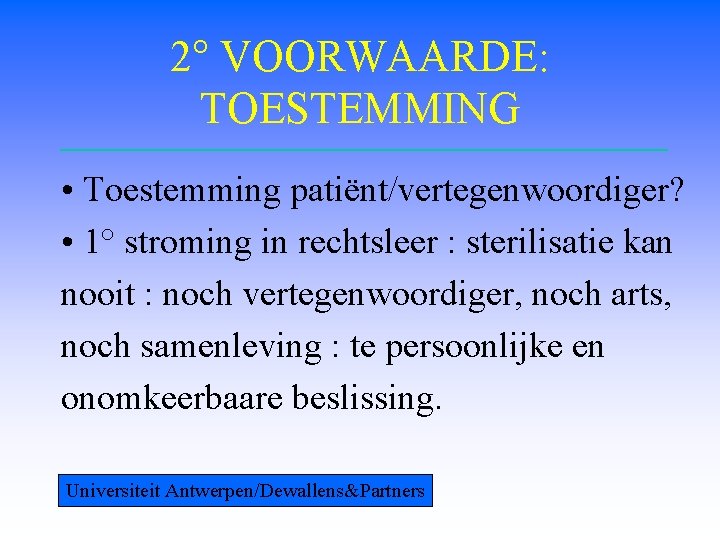 2° VOORWAARDE: TOESTEMMING

• Toestemming patiënt/vertegenwoordiger?
• 1° stroming in rechtsleer : sterilisatie kan nooit : noch vertegenwoordiger, noch arts, noch samenleving : te persoonlijke en onomkeerbaare beslissing.

Universiteit Antwerpen/Dewallens&Partners